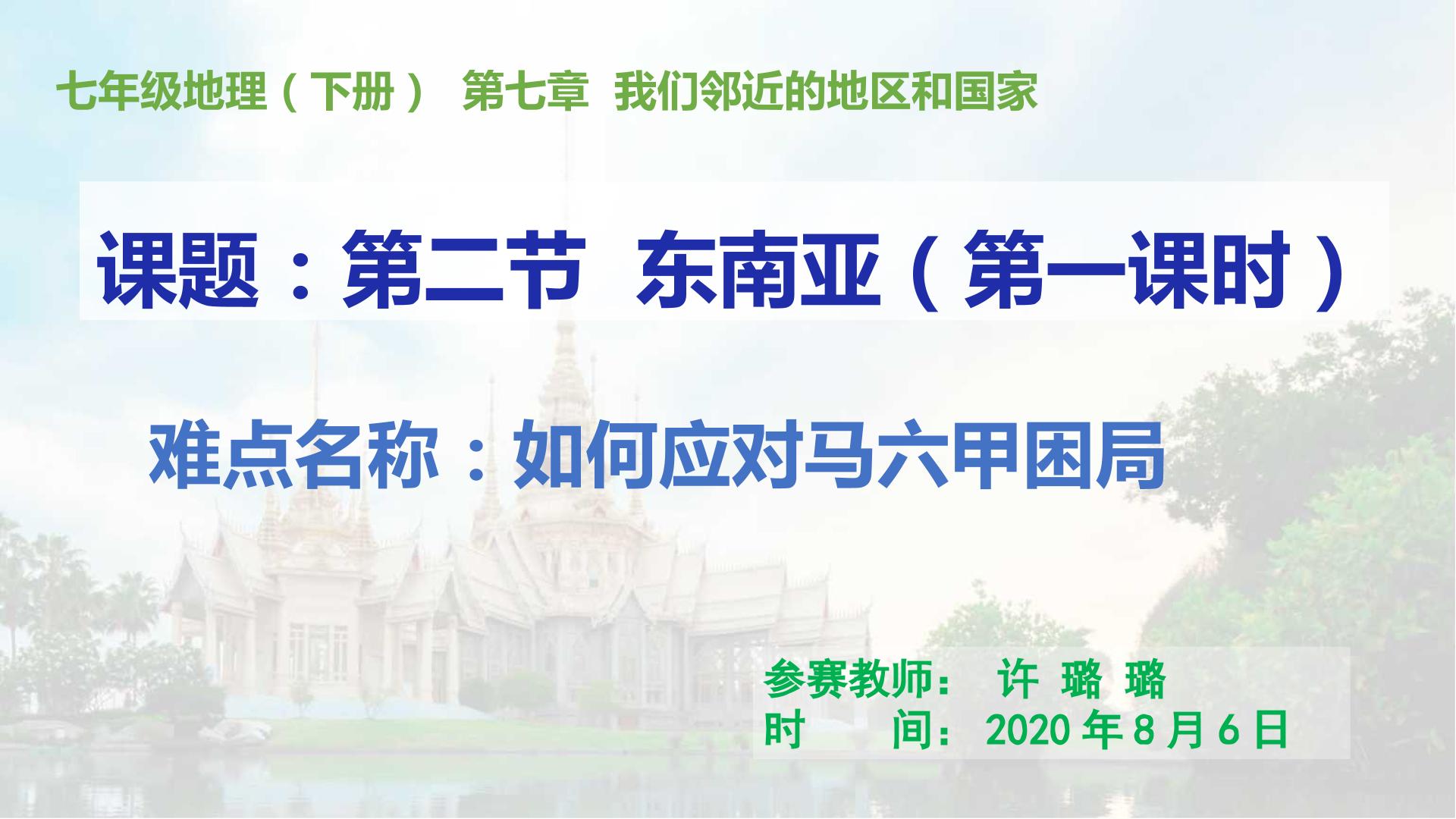 七年级地理（下册） 第七章 我们邻近的地区和国家

课题：第二节 东南亚（第一课时）

难点名称：如何应对马六甲困局

参赛教师： 许 璐 璐
时 间： 2020 年 8 月 6 日